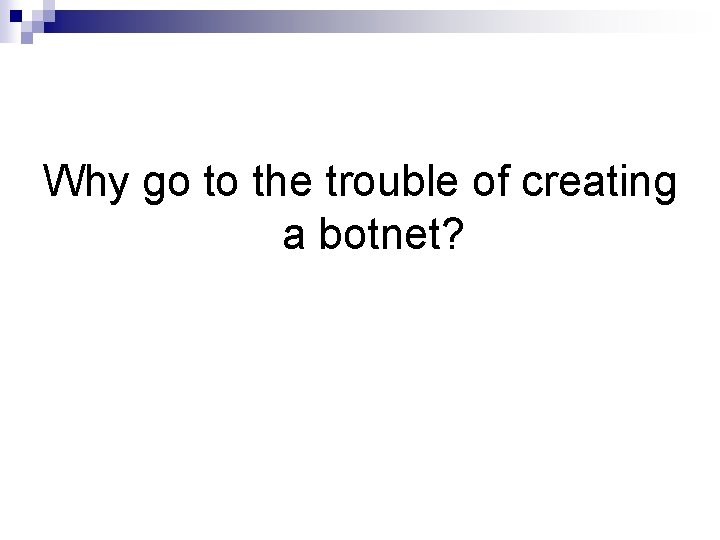 Why go to the trouble of creating a botnet?